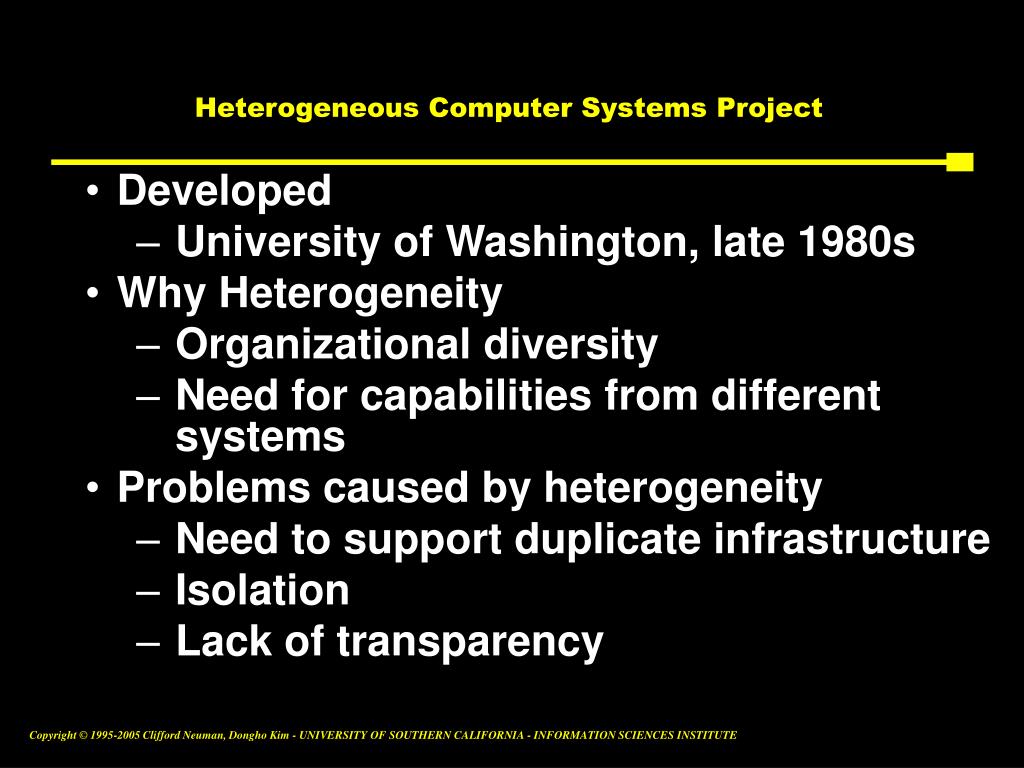 Heterogeneous Computer Systems Project

• Developed
  – University of Washington, late 1980s
• Why Heterogeneity
  – Organizational diversity
  – Need for capabilities from different systems
• Problems caused by heterogeneity
  – Need to support duplicate infrastructure
  – Isolation
  – Lack of transparency

Copyright © 1995-2005 Clifford Neuman, Dongho Kim - UNIVERSITY OF SOUTHERN CALIFORNIA - INFORMATION SCIENCES INSTITUTE